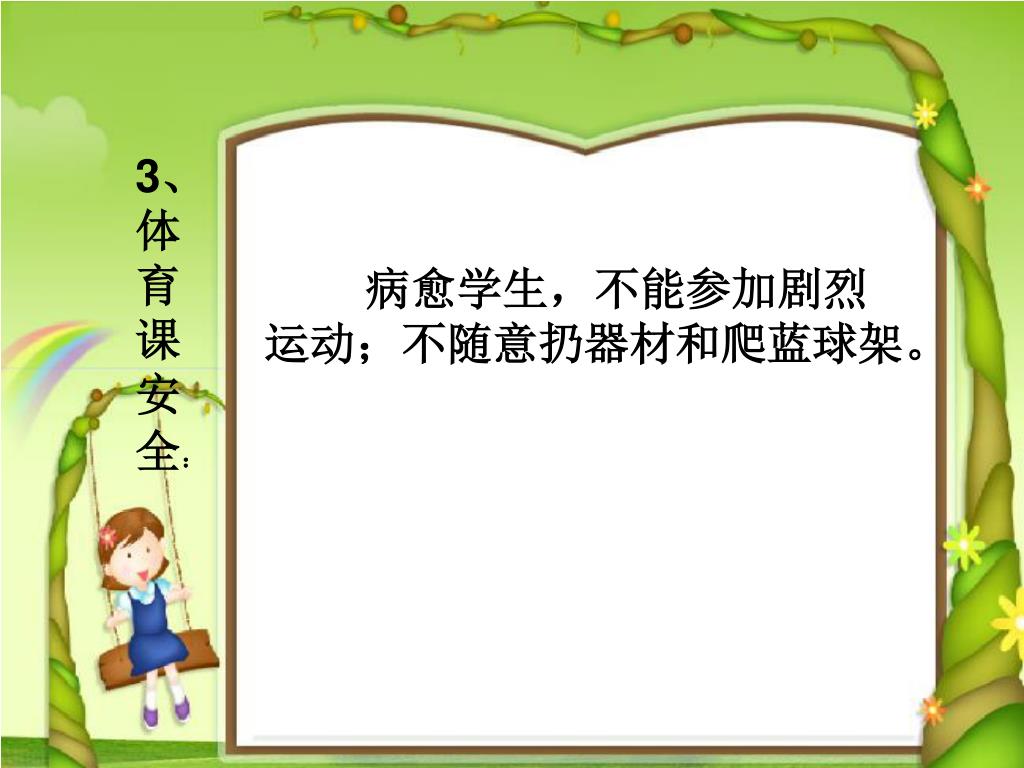 3、体育课安全：

病愈学生，不能参加剧烈运动；不随意扔器材和爬蓝球架。